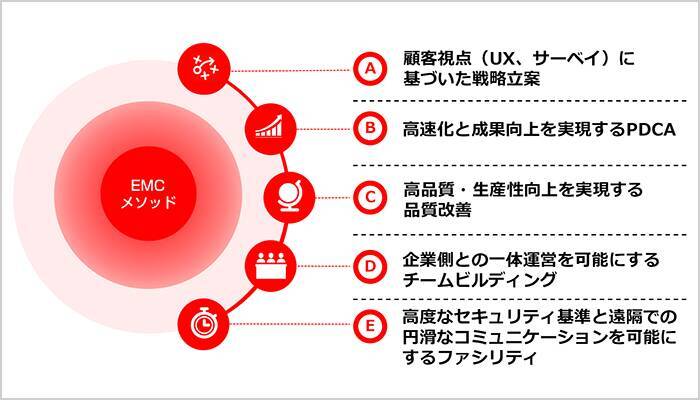 EMC
メソッド

A 顧客視点（UX、サーベイ）に基づいた戦略立案

B 高速化と成果向上を実現するPDCA

C 高品質・生産性向上を実現する品質改善

D 企業側との一体運営を可能にするチームビルディング

E 高度なセキュリティ基準と遠隔での円滑なコミュニケーションを可能にするファシリティ